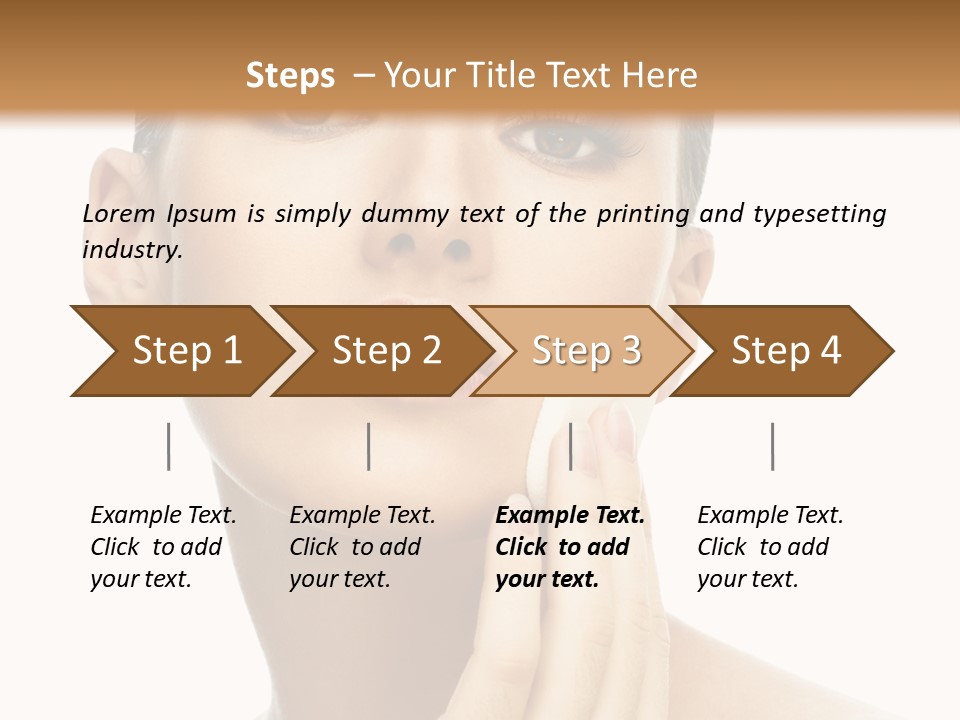 Steps – Your Title Text Here

Lorem Ipsum is simply dummy text of the printing and typesetting industry.

Step 1

Step 2

Step 3

Step 4

Example Text. Click to add your text.

Example Text. Click to add your text.

Example Text. Click to add your text.

Example Text. Click to add your text.